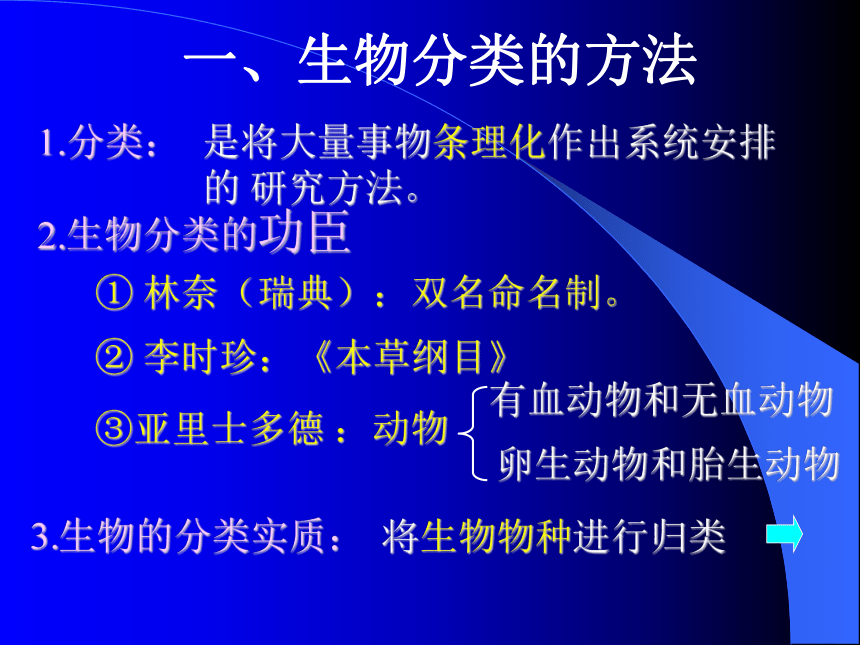 一、生物分类的方法

1.分类： 是将大量事物条理化作出系统安排的 研究方法。

2.生物分类的功臣

① 林奈（瑞典）：双名命名制。

② 李时珍：《本草纲目》

③亚里士多德 ：动物 有血动物和无血动物 卵生动物和胎生动物

3.生物的分类实质： 将生物物种进行归类